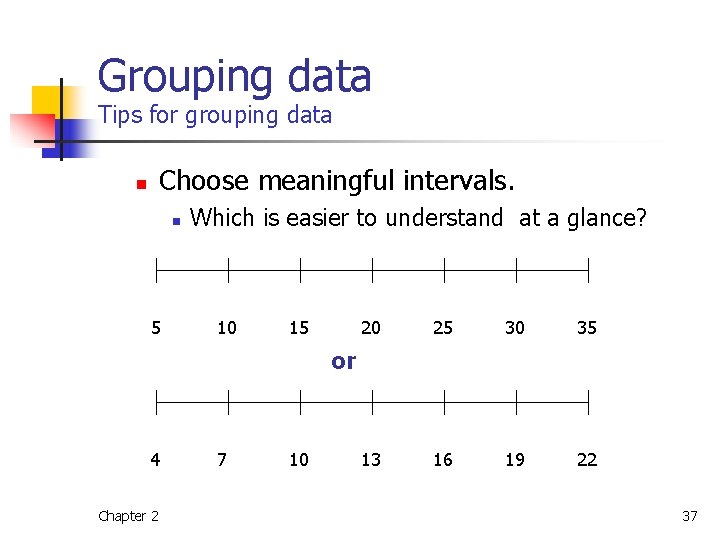 Grouping data
Tips for grouping data

Choose meaningful intervals.

Which is easier to understand at a glance?

5 10 15 20 25 30 35

or

4 7 10 13 16 19 22

Chapter 2

37